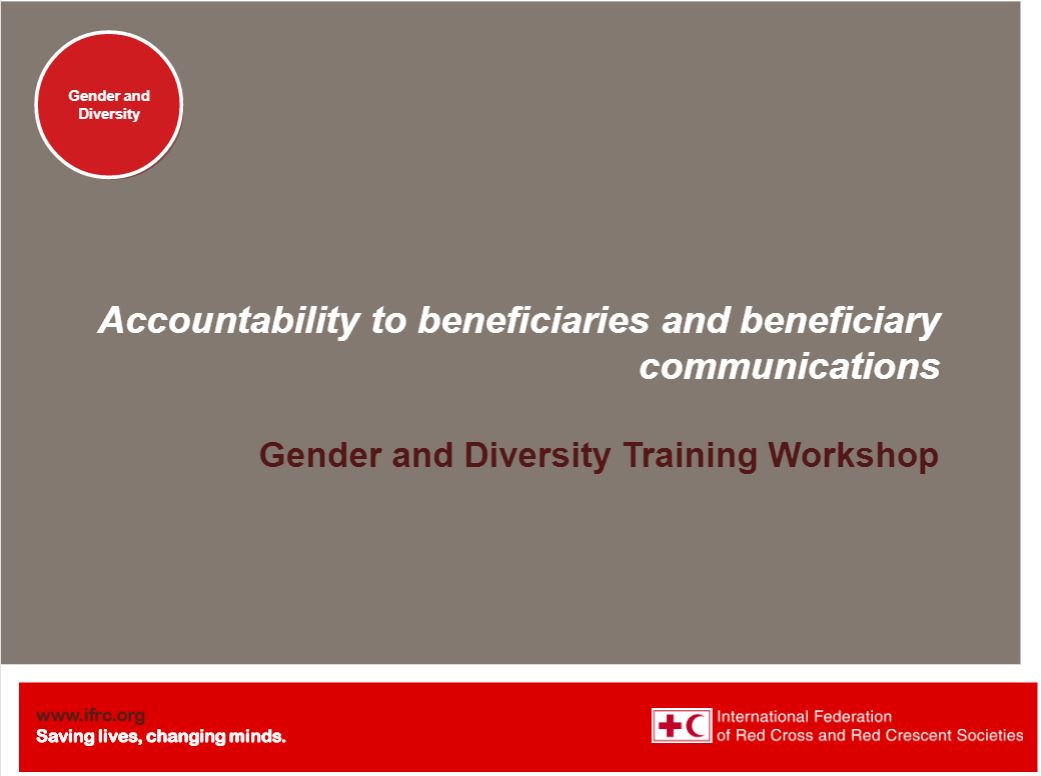 Gender and Diversity

Accountability to beneficiaries and beneficiary communications

Gender and Diversity Training Workshop

www.ifrc.org
Saving lives, changing minds.

International Federation of Red Cross and Red Crescent Societies